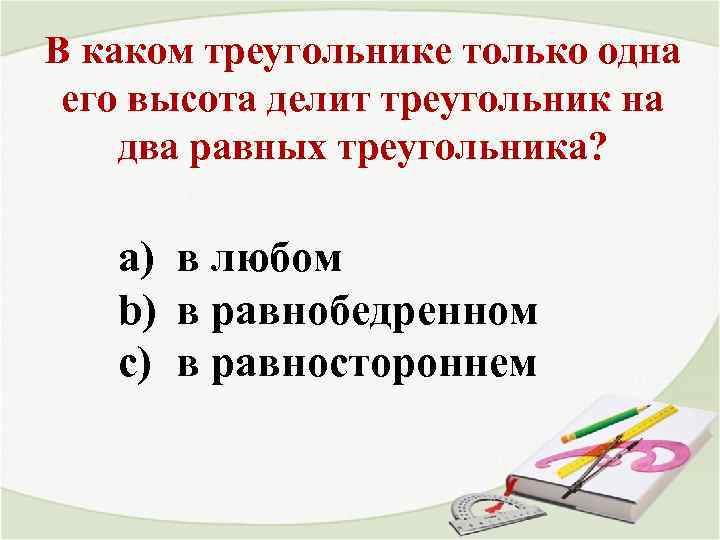 В каком треугольнике только одна его высота делит треугольник на два равных треугольника?

a) в любом
b) в равнобедренном
c) в равностороннем